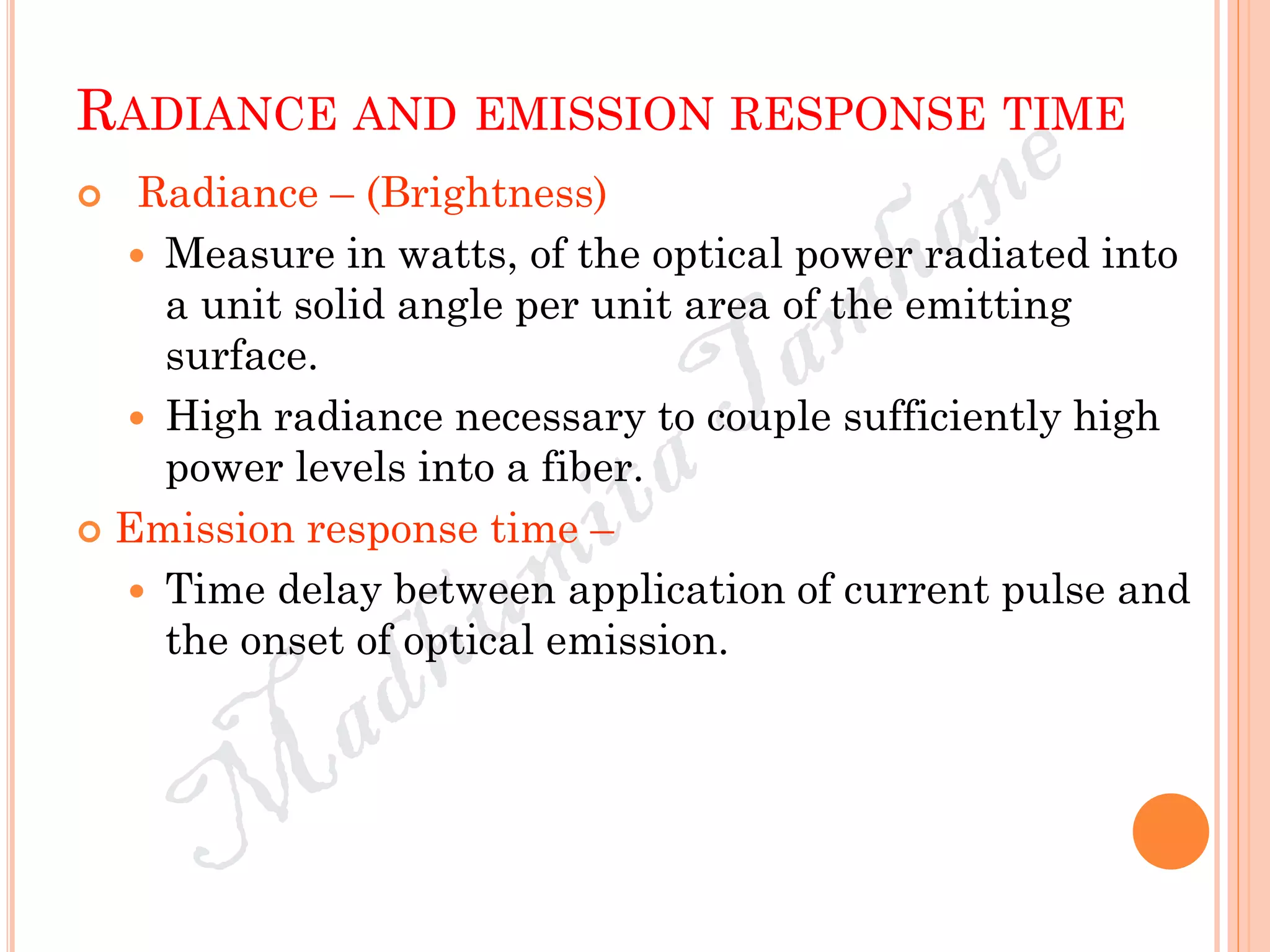 RADIANCE AND EMISSION RESPONSE TIME

Radiance – (Brightness)

Measure in watts, of the optical power radiated into a unit solid angle per unit area of the emitting surface.

High radiance necessary to couple sufficiently high power levels into a fiber.

Emission response time –

Time delay between application of current pulse and the onset of optical emission.

Madhumita Tamhane